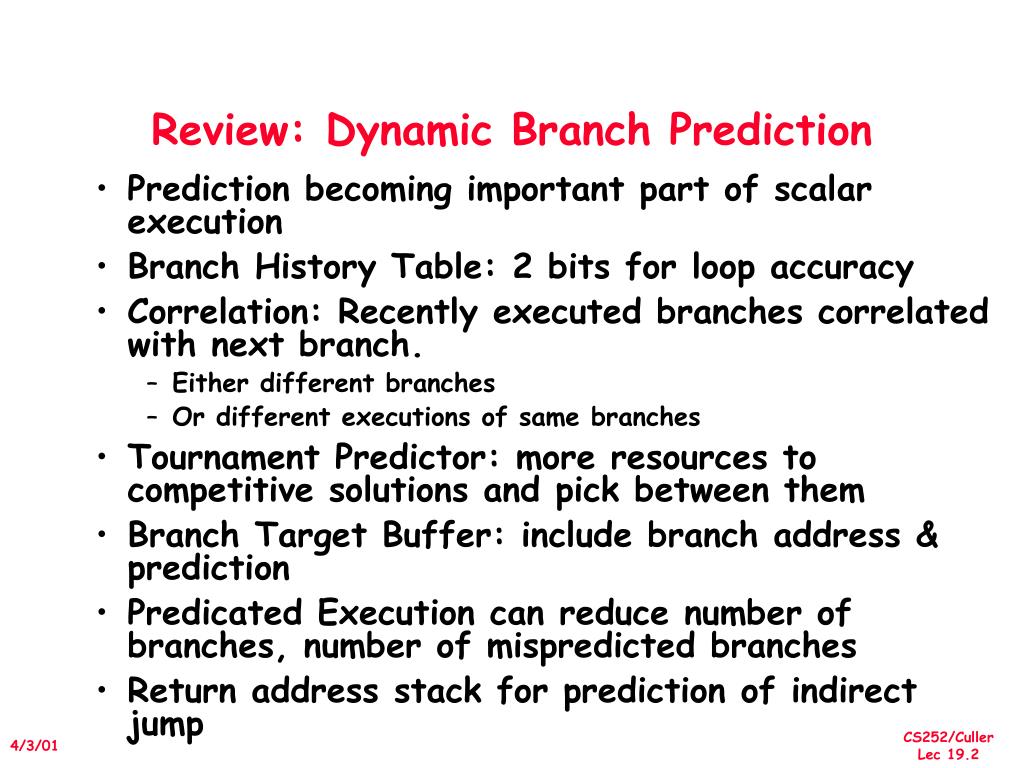 Review: Dynamic Branch Prediction

• Prediction becoming important part of scalar execution
• Branch History Table: 2 bits for loop accuracy
• Correlation: Recently executed branches correlated with next branch.
 – Either different branches
 – Or different executions of same branches
• Tournament Predictor: more resources to competitive solutions and pick between them
• Branch Target Buffer: include branch address & prediction
• Predicated Execution can reduce number of branches, number of mispredicted branches
• Return address stack for prediction of indirect jump

4/3/01

CS252/Culler
Lec 19.2